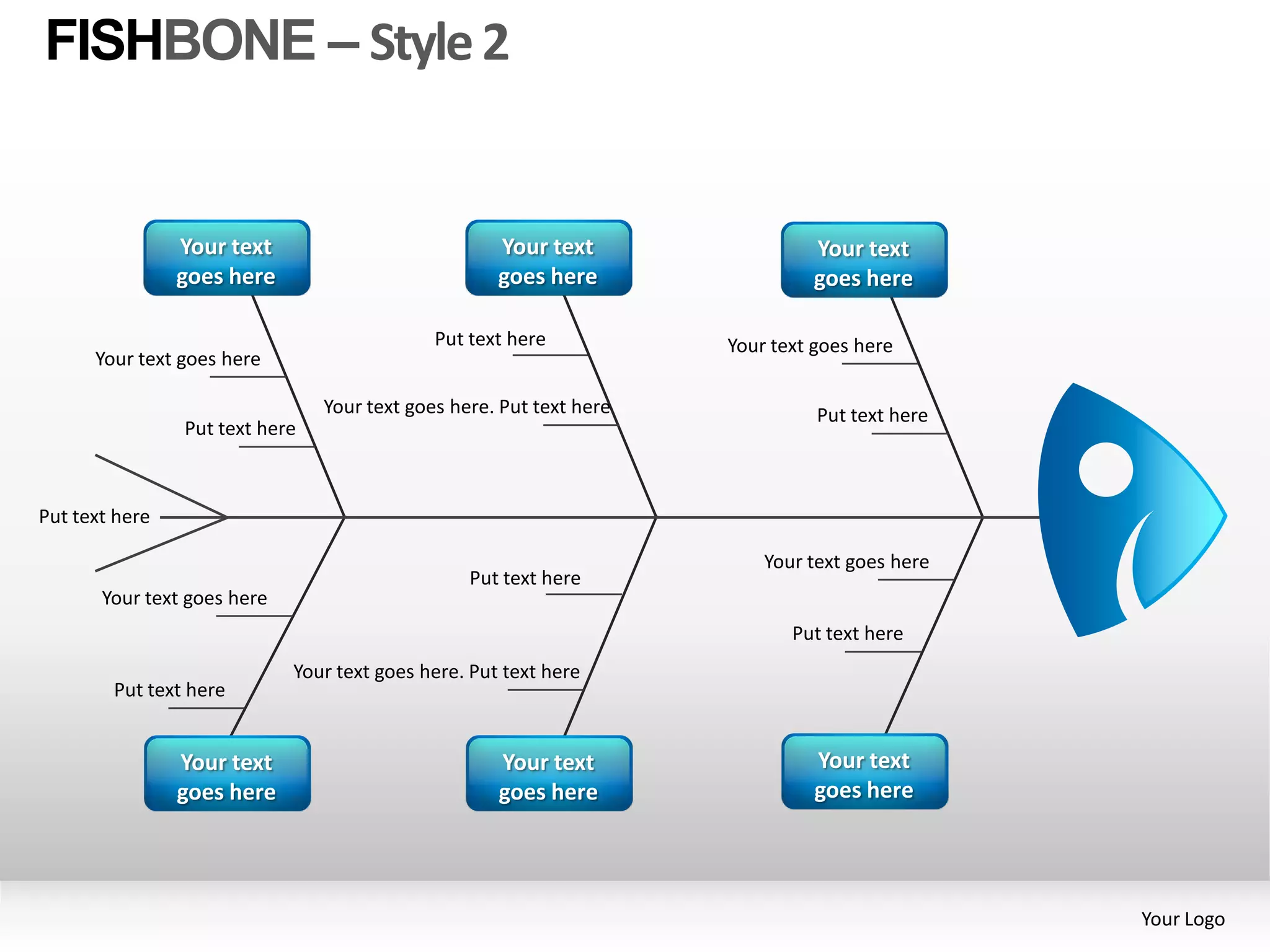 FISHBONE – Style 2

Your text goes here

Your text goes here

Your text goes here

Your text goes here

Put text here

Put text here

Your text goes here. Put text here

Your text goes here

Put text here

Put text here

Your text goes here

Put text here

Put text here

Your text goes here. Put text here

Your text goes here

Put text here

Your text goes here

Your text goes here

Your text goes here

Your Logo